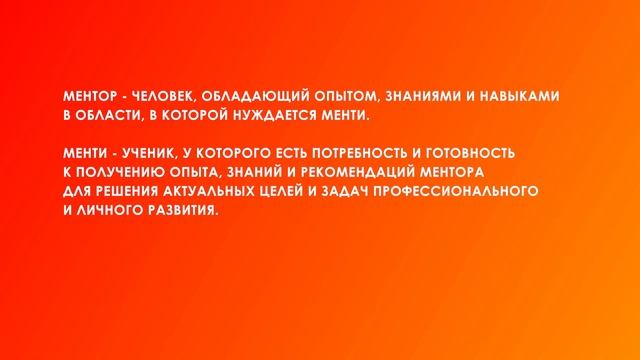 МЕНТОР - ЧЕЛОВЕК, ОБЛАДАЮЩИЙ ОПЫТОМ, ЗНАНИЯМИ И НАВЫКАМИ В ОБЛАСТИ, В КОТОРОЙ НУЖДАЕТСЯ МЕНТИ.

МЕНТИ - УЧЕНИК, У КОТОРОГО ЕСТЬ ПОТРЕБНОСТЬ И ГОТОВНОСТЬ К ПОЛУЧЕНИЮ ОПЫТА, ЗНАНИЙ И РЕКОМЕНДАЦИЙ МЕНТОРА ДЛЯ РЕШЕНИЯ АКТУАЛЬНЫХ ЦЕЛЕЙ И ЗАДАЧ ПРОФЕССИОНАЛЬНОГО И ЛИЧНОГО РАЗВИТИЯ.